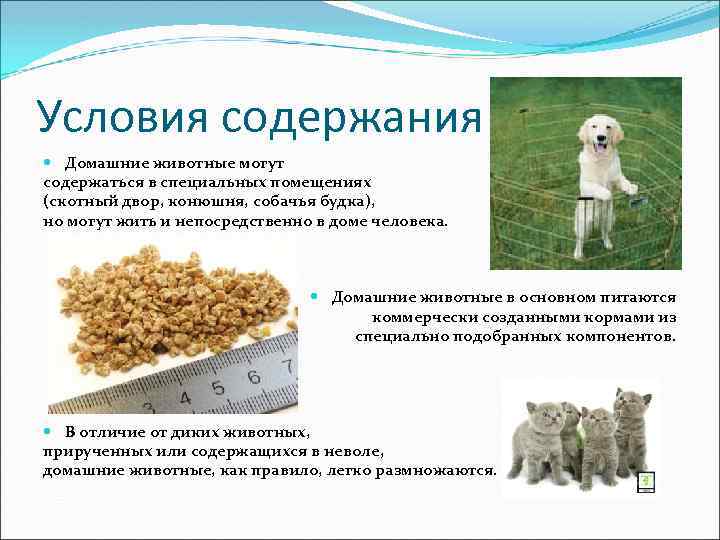 Условия содержания

Домашние животные могут содержаться в специальных помещениях (скотный двор, конюшня, собачья будка), но могут жить и непосредственно в доме человека.

3 4 5 6 7

Домашние животные в основном питаются коммерчески созданными кормами из специально подобранных компонентов.

В отличие от диких животных, прирученных или содержащихся в неволе, домашние животные, как правило, легко размножаются.